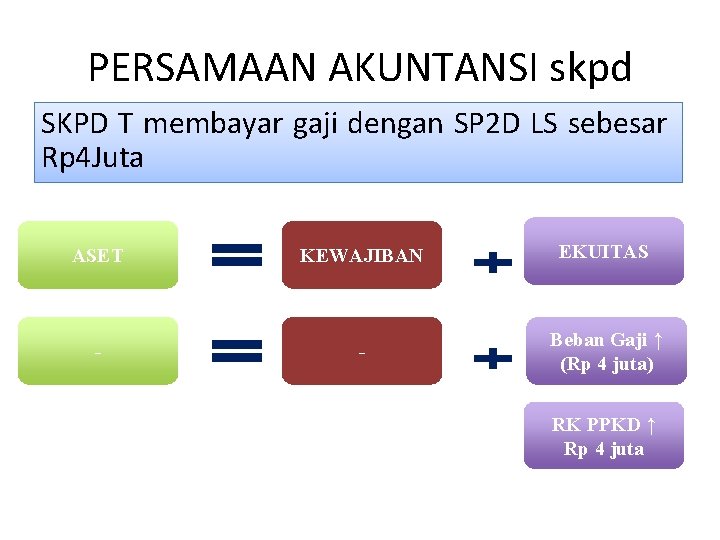 PERSAMAAN AKUNTANSI skpd

SKPD T membayar gaji dengan SP2D LS sebesar Rp4Juta

ASET = KEWAJIBAN + EKUITAS

- = - + Beban Gaji ↑ (Rp 4 juta)

RK PPKD ↑ Rp 4 juta